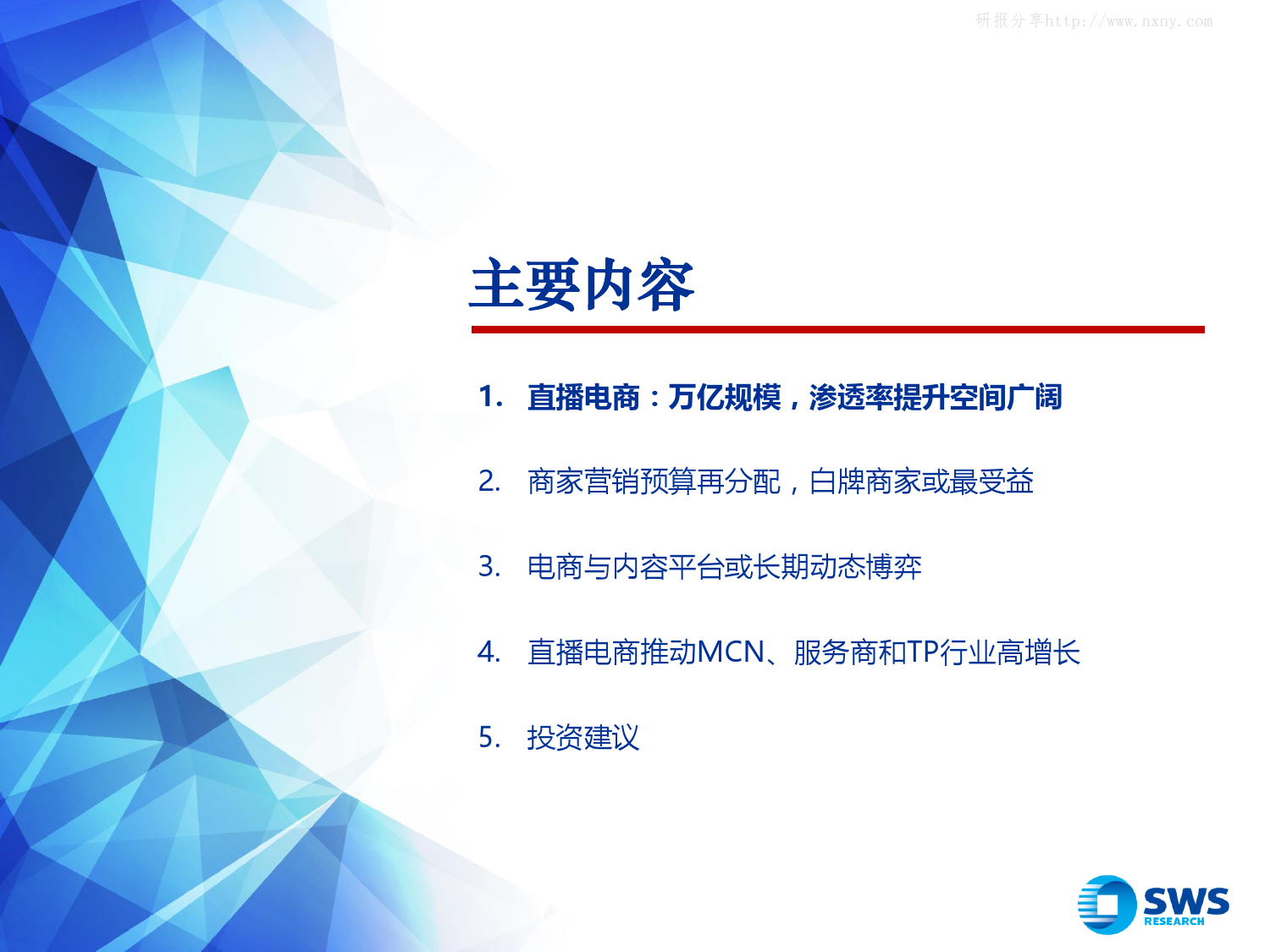 研报分享http://www.nxny.com

主要内容

1. 直播电商：万亿规模，渗透率提升空间广阔

2. 商家营销预算再分配，白牌商家或最受益

3. 电商与内容平台或长期动态博弈

4. 直播电商推动MCN、服务商和TP行业高增长

5. 投资建议

SWS
RESEARCH